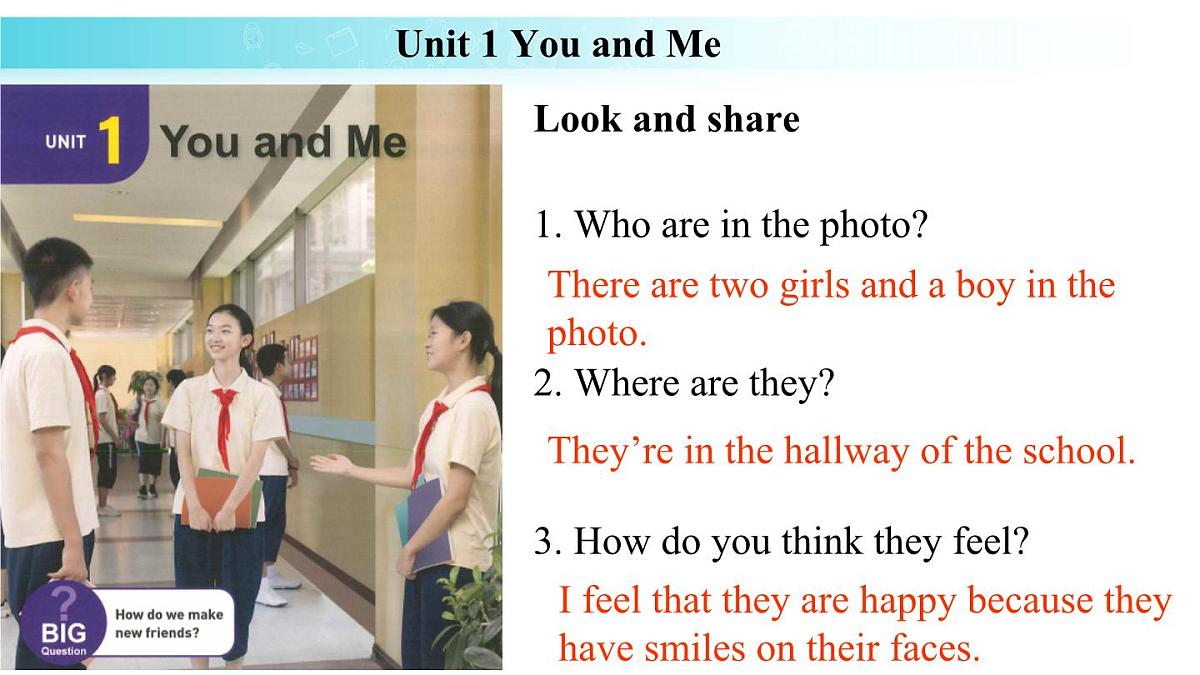 Unit 1 You and Me

UNIT 1 You and Me

? BIG Question

How do we make new friends?

Look and share

1. Who are in the photo?

There are two girls and a boy in the photo.

2. Where are they?

They're in the hallway of the school.

3. How do you think they feel?

I feel that they are happy because they have smiles on their faces.